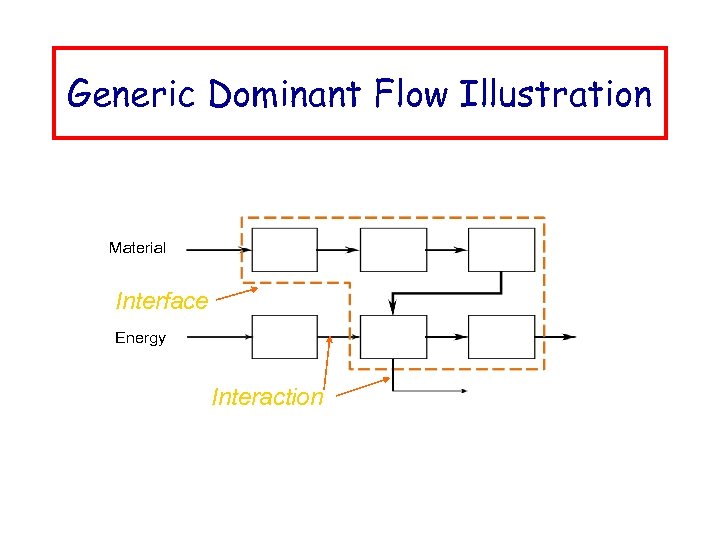 Generic Dominant Flow Illustration

Material

Interface

Energy

Interaction